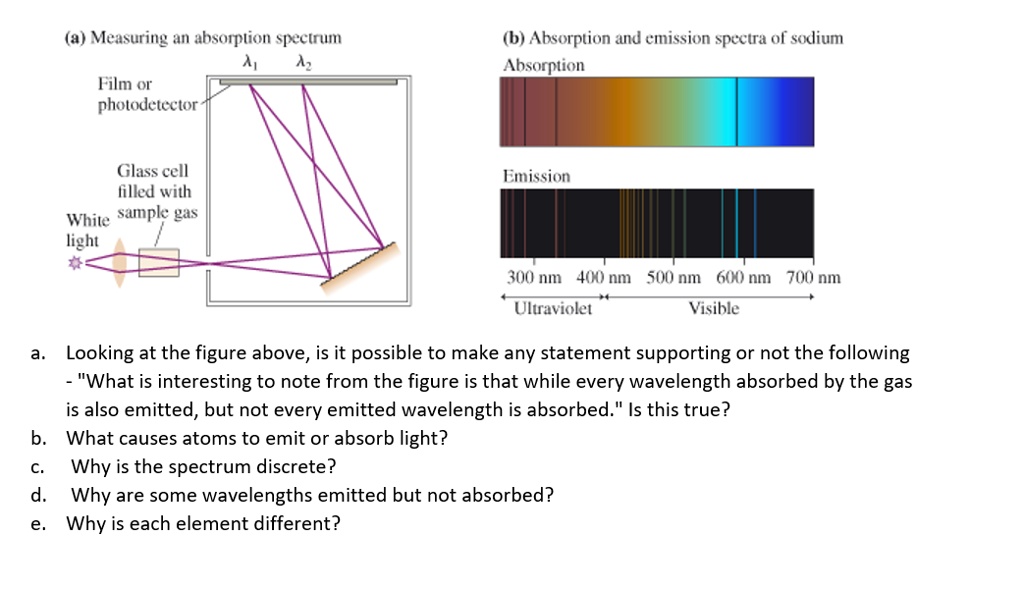 (a) Measuring an absorption spectrum

$\lambda_1$ $\lambda_2$

Film or photodetector

Glass cell filled with sample gas

White light

(b) Absorption and emission spectra of sodium

Absorption

Emission

300 nm 400 nm 500 nm 600 nm 700 nm

Ultraviolet Visible

a. Looking at the figure above, is it possible to make any statement supporting or not the following - "What is interesting to note from the figure is that while every wavelength absorbed by the gas is also emitted, but not every emitted wavelength is absorbed." Is this true?

b. What causes atoms to emit or absorb light?

c. Why is the spectrum discrete?

d. Why are some wavelengths emitted but not absorbed?

e. Why is each element different?